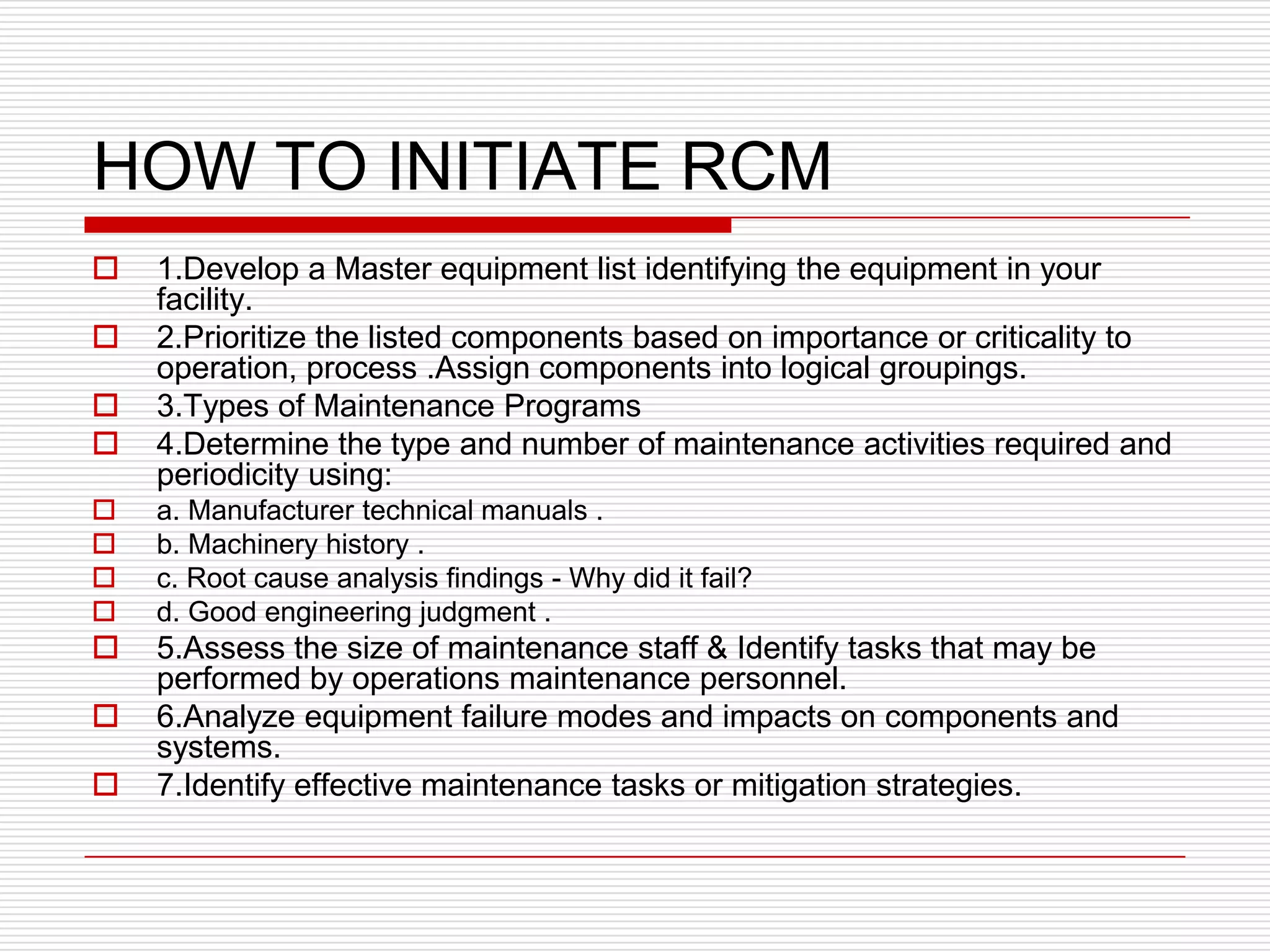 HOW TO INITIATE RCM

1.Develop a Master equipment list identifying the equipment in your facility.

2.Prioritize the listed components based on importance or criticality to operation, process .Assign components into logical groupings.

3.Types of Maintenance Programs

4.Determine the type and number of maintenance activities required and periodicity using:

a. Manufacturer technical manuals .

b. Machinery history .

c. Root cause analysis findings - Why did it fail?

d. Good engineering judgment .

5.Assess the size of maintenance staff & Identify tasks that may be performed by operations maintenance personnel.

6.Analyze equipment failure modes and impacts on components and systems.

7.Identify effective maintenance tasks or mitigation strategies.